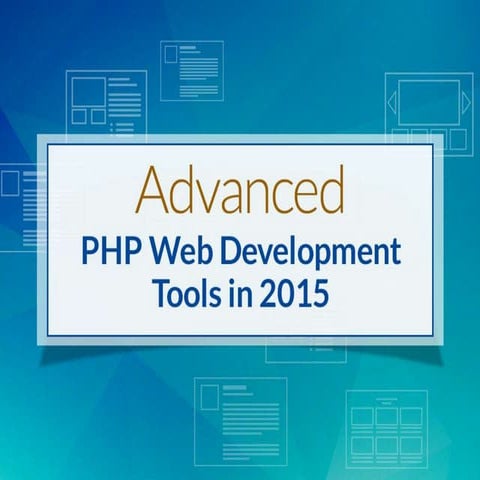 Advanced
PHP Web Development Tools in 2015